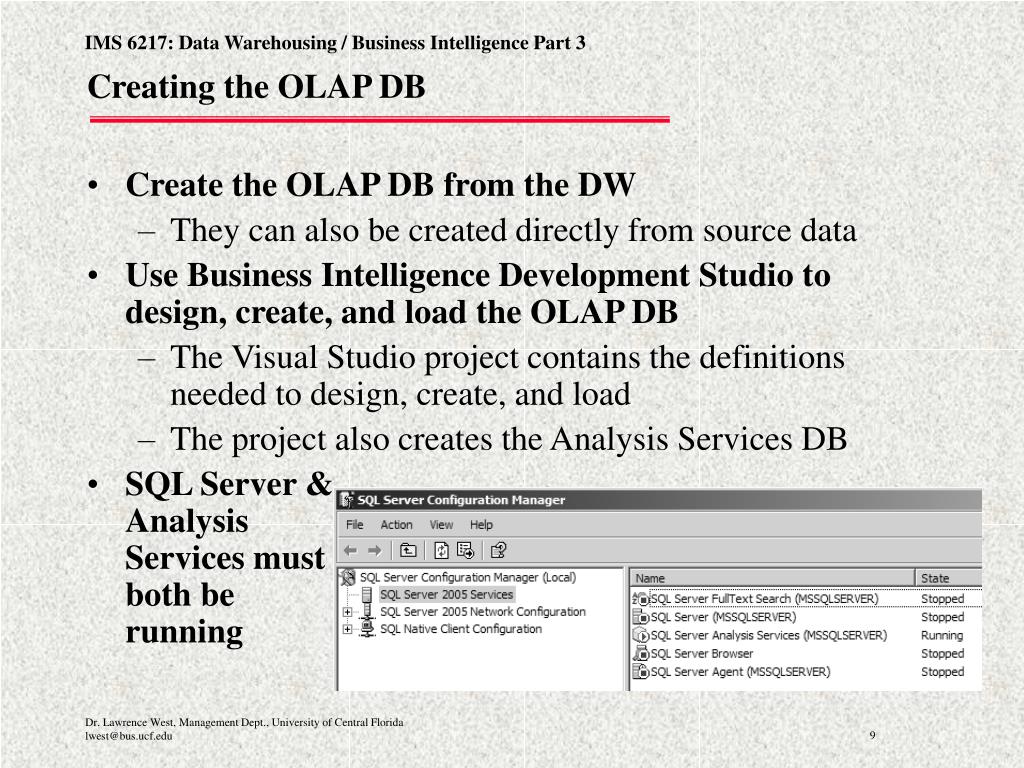 IMS 6217: Data Warehousing / Business Intelligence Part 3

Creating the OLAP DB

• Create the OLAP DB from the DW
– They can also be created directly from source data
• Use Business Intelligence Development Studio to design, create, and load the OLAP DB
– The Visual Studio project contains the definitions needed to design, create, and load
– The project also creates the Analysis Services DB
• SQL Server & Analysis Services must both be running

SQL Server Configuration Manager

File Action View Help

SQL Server Configuration Manager (Local)
SQL Server 2005 Services
SQL Server 2005 Network Configuration
SQL Native Client Configuration

| Name | State |
|---|---|
| SQL Server FullText Search (MSSQLSERVER) | Stopped |
| SQL Server (MSSQLSERVER) | Stopped |
| SQL Server Analysis Services (MSSQLSERVER) | Running |
| SQL Server Browser | Stopped |
| SQL Server Agent (MSSQLSERVER) | Stopped |

Dr. Lawrence West, Management Dept., University of Central Florida
lwest@bus.ucf.edu

9